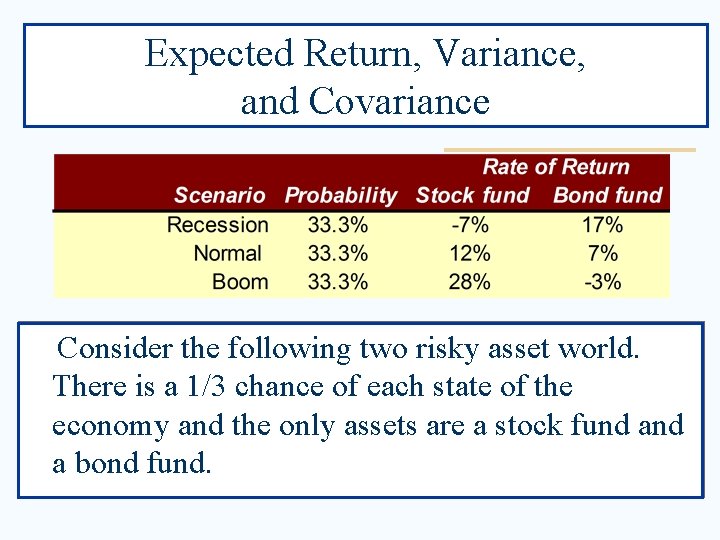 Expected Return, Variance, and Covariance

| | | Rate of Return | |
|---|---|---|---|
| Scenario | Probability | Stock fund | Bond fund |
| Recession | 33.3% | -7% | 17% |
| Normal | 33.3% | 12% | 7% |
| Boom | 33.3% | 28% | -3% |

Consider the following two risky asset world. There is a 1/3 chance of each state of the economy and the only assets are a stock fund and a bond fund.